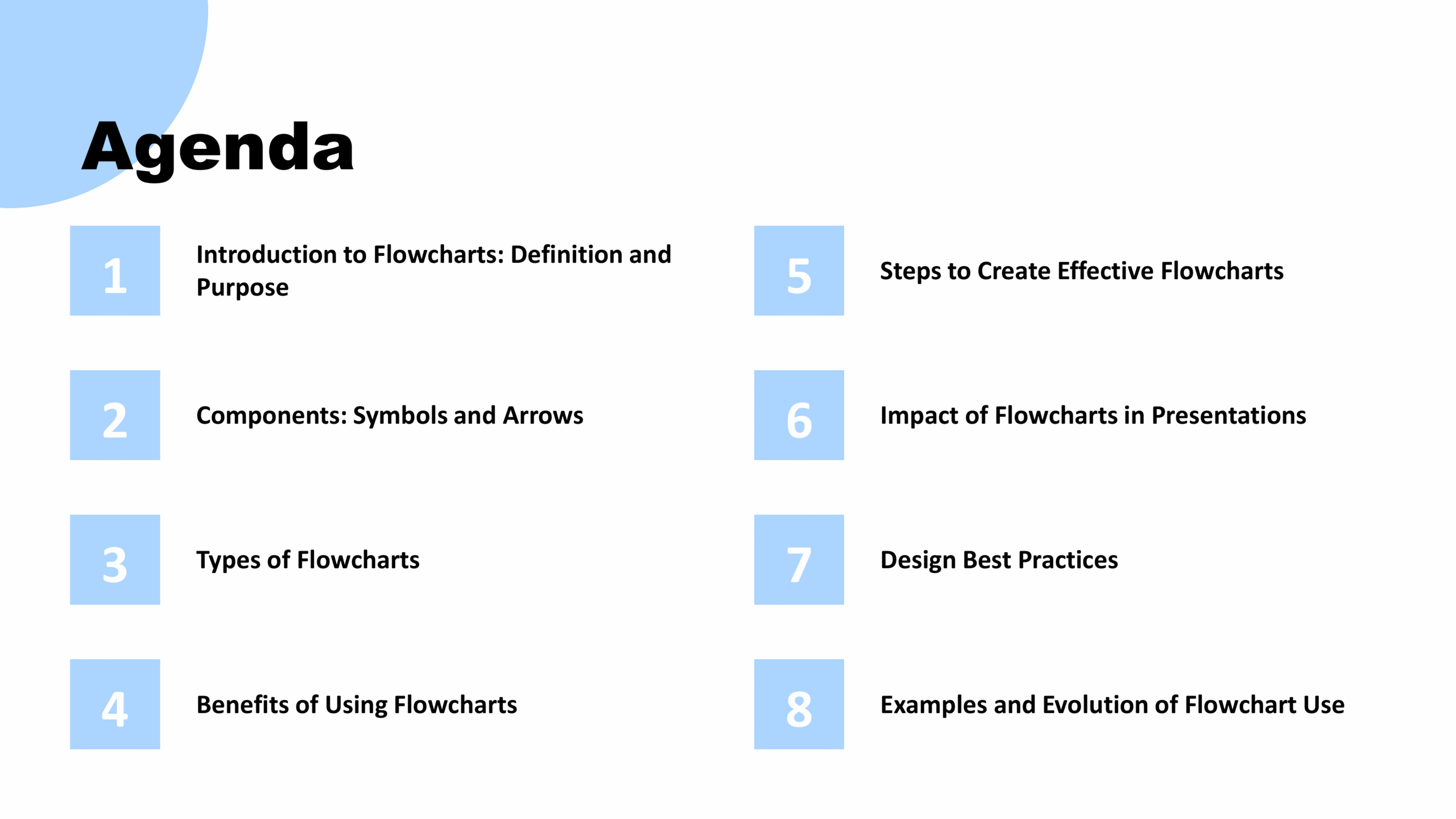 Agenda

1 Introduction to Flowcharts: Definition and Purpose

2 Components: Symbols and Arrows

3 Types of Flowcharts

4 Benefits of Using Flowcharts

5 Steps to Create Effective Flowcharts

6 Impact of Flowcharts in Presentations

7 Design Best Practices

8 Examples and Evolution of Flowchart Use